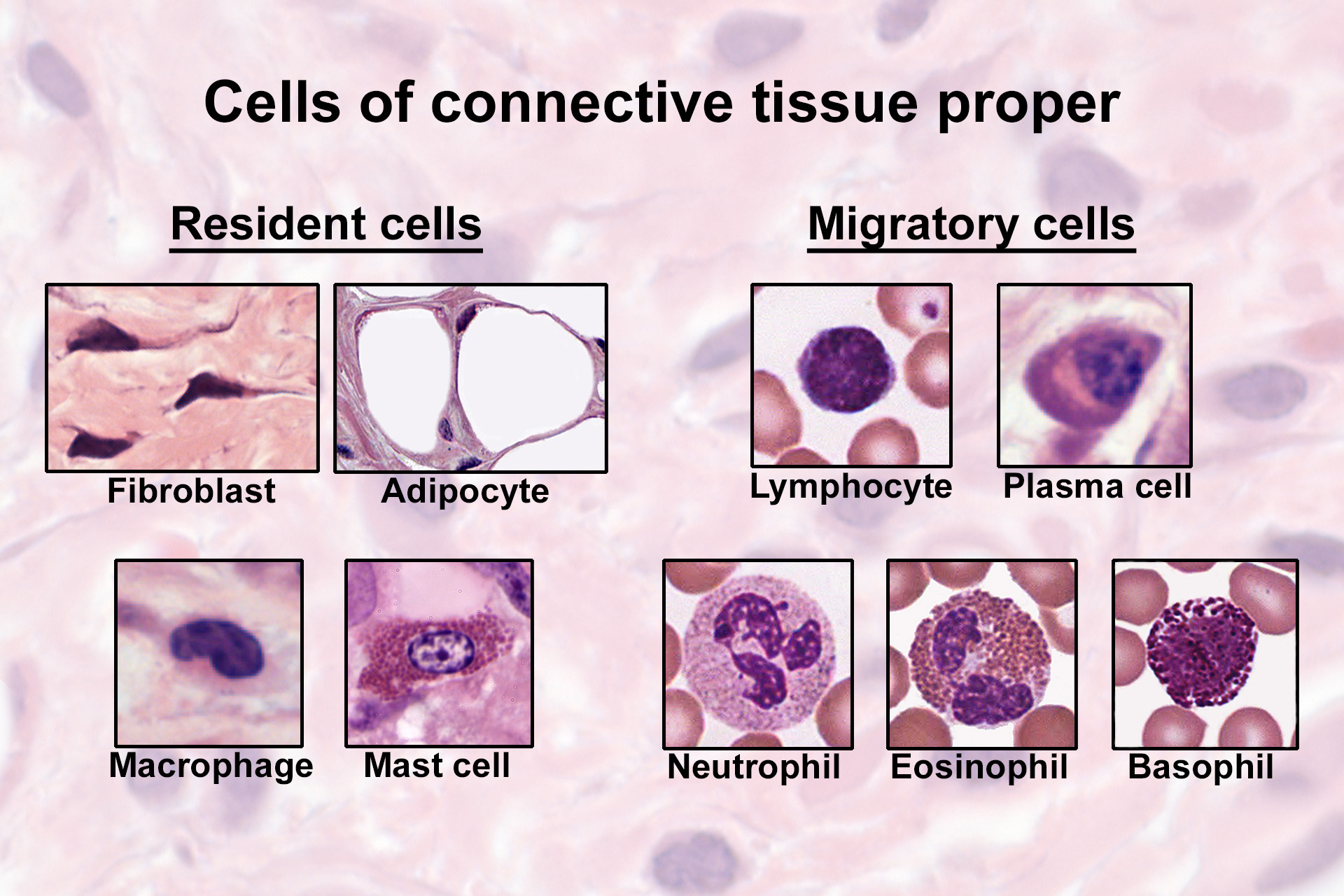 Cells of connective tissue proper

Resident cells

Fibroblast

Adipocyte

Macrophage

Mast cell

Migratory cells

Lymphocyte

Plasma cell

Neutrophil

Eosinophil

Basophil